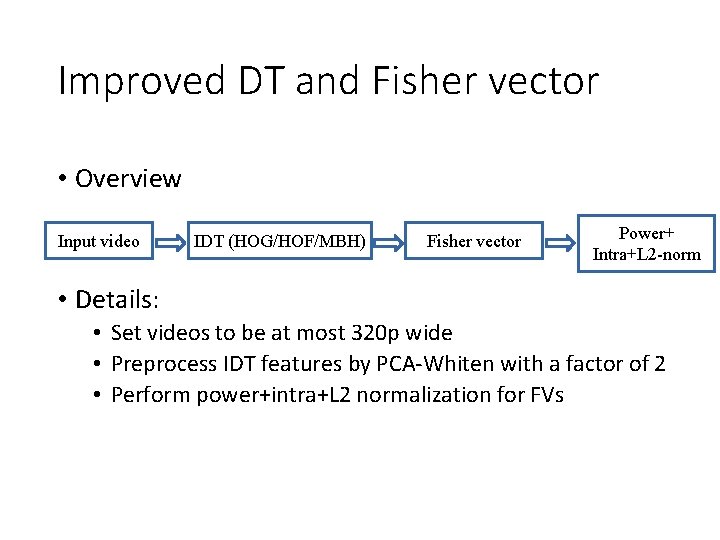 Improved DT and Fisher vector

• Overview

Input video

IDT (HOG/HOF/MBH)

Fisher vector

Power+ Intra+L2-norm

• Details:
  • Set videos to be at most 320p wide
  • Preprocess IDT features by PCA-Whiten with a factor of 2
  • Perform power+intra+L2 normalization for FVs